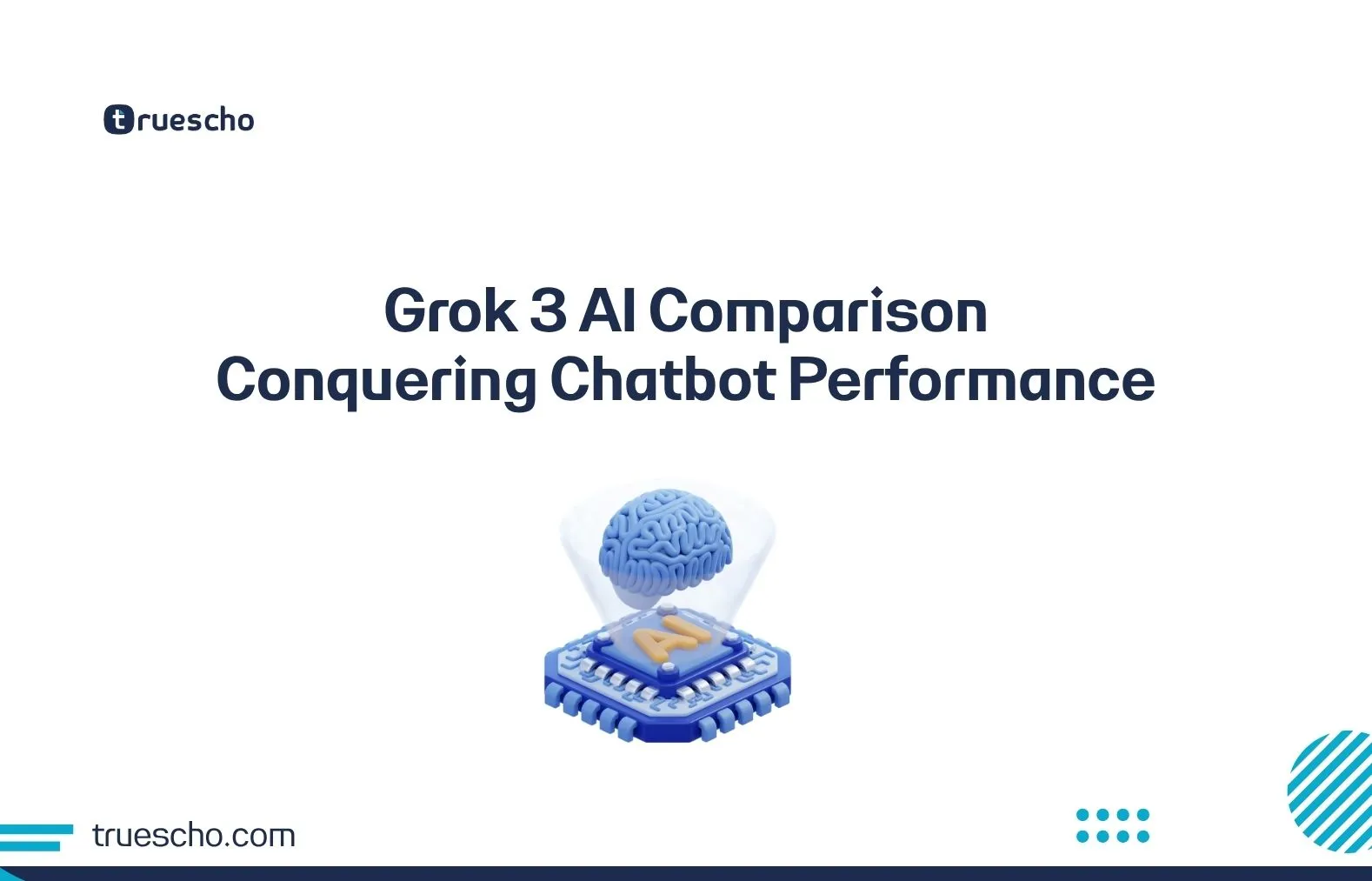 truescho

Grok 3 AI Comparison
Conquering Chatbot Performance

AI

truescho.com